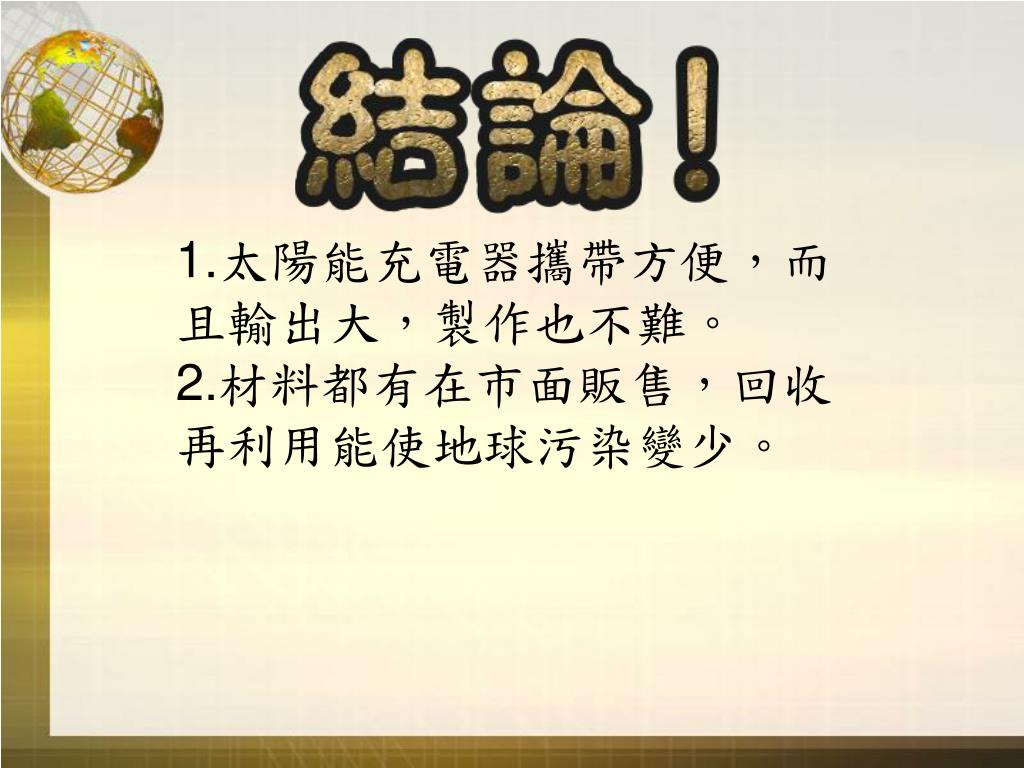 結論！

1.太陽能充電器攜帶方便，而且輸出大，製作也不難。
2.材料都有在市面販售，回收再利用能使地球污染變少。